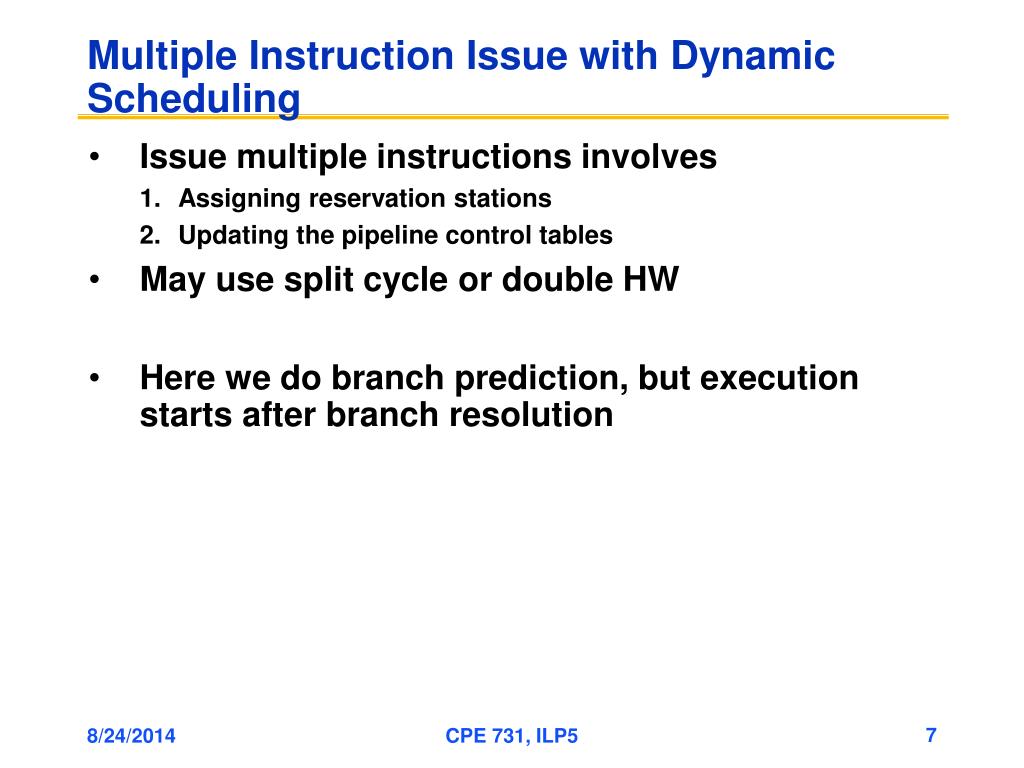 Multiple Instruction Issue with Dynamic Scheduling

• Issue multiple instructions involves
1. Assigning reservation stations
2. Updating the pipeline control tables
• May use split cycle or double HW

• Here we do branch prediction, but execution starts after branch resolution

8/24/2014
CPE 731, ILP5
7